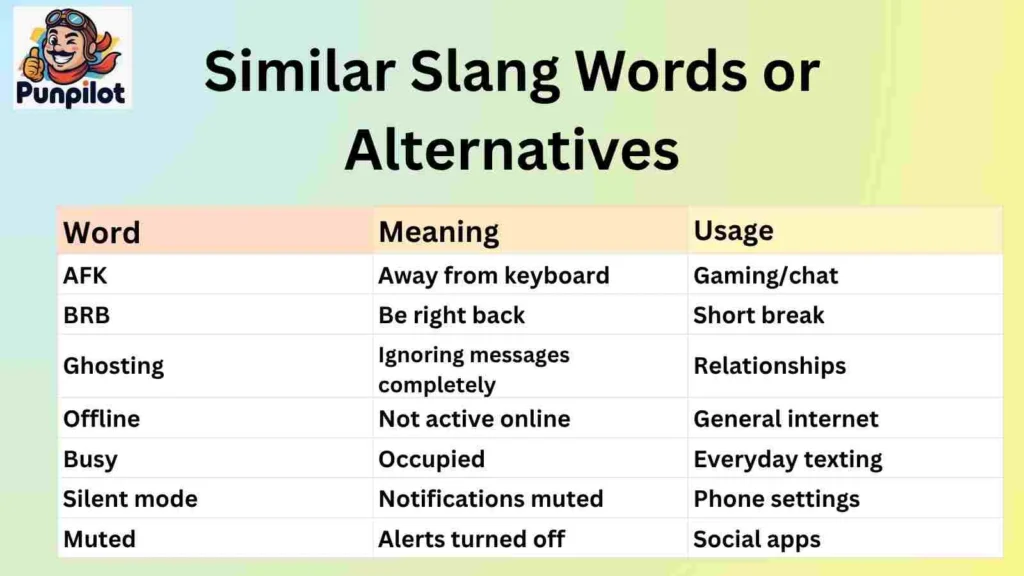 Punpilot

Similar Slang Words or Alternatives

| Word | Meaning | Usage |
|---|---|---|
| AFK | Away from keyboard | Gaming/chat |
| BRB | Be right back | Short break |
| Ghosting | Ignoring messages completely | Relationships |
| Offline | Not active online | General internet |
| Busy | Occupied | Everyday texting |
| Silent mode | Notifications muted | Phone settings |
| Muted | Alerts turned off | Social apps |